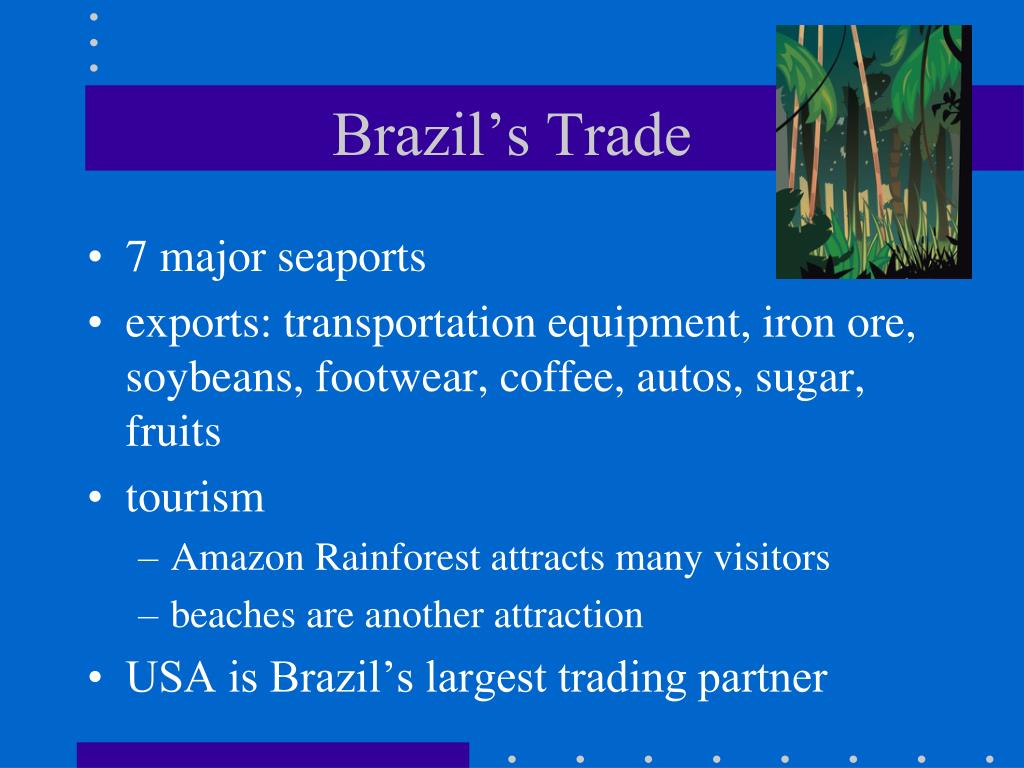 Brazil’s Trade

• 7 major seaports
• exports: transportation equipment, iron ore, soybeans, footwear, coffee, autos, sugar, fruits
• tourism
– Amazon Rainforest attracts many visitors
– beaches are another attraction
• USA is Brazil’s largest trading partner